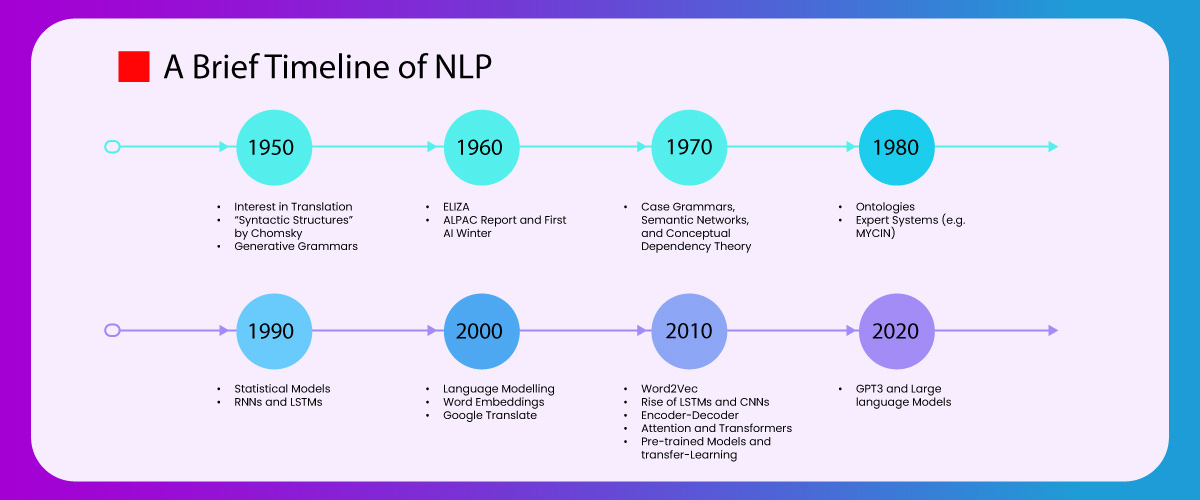 A Brief Timeline of NLP

1950
- Interest in Translation
- "Syntactic Structures" by Chomsky
- Generative Grammars

1960
- ELIZA
- ALPAC Report and First AI Winter

1970
- Case Grammars, Semantic Networks, and Conceptual Dependency Theory

1980
- Ontologies
- Expert Systems (e.g. MYCIN)

1990
- Statistical Models
- RNNs and LSTMs

2000
- Language Modelling
- Word Embeddings
- Google Translate

2010
- Word2Vec
- Rise of LSTMs and CNNs
- Encoder-Decoder
- Attention and Transformers
- Pre-trained Models and transfer-Learning

2020
- GPT3 and Large language Models